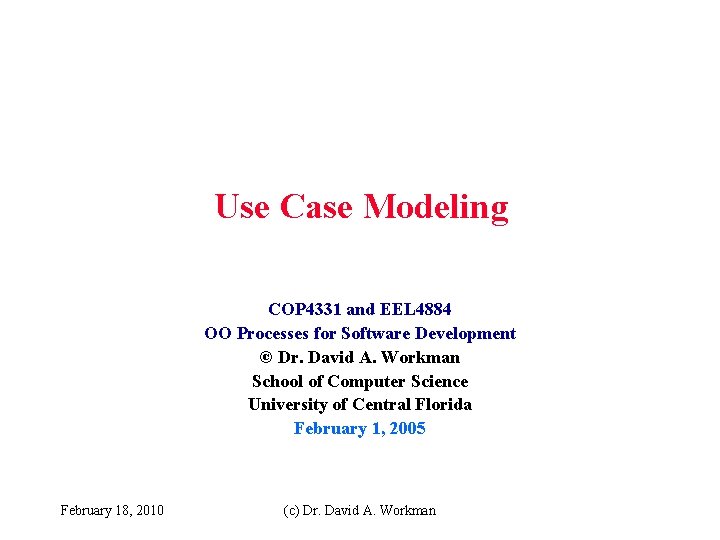 Use Case Modeling

COP4331 and EEL4884
OO Processes for Software Development
© Dr. David A. Workman
School of Computer Science
University of Central Florida
February 1, 2005

February 18, 2010

(c) Dr. David A. Workman